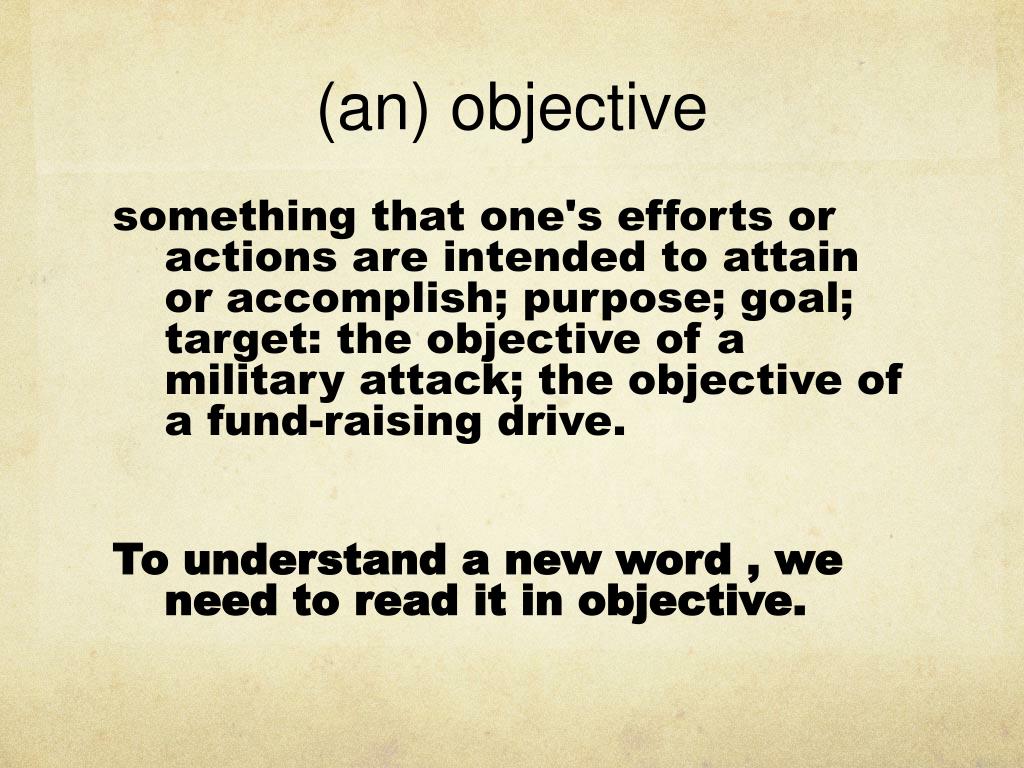 (an) objective

something that one's efforts or actions are intended to attain or accomplish; purpose; goal; target: the objective of a military attack; the objective of a fund-raising drive.

To understand a new word , we need to read it in objective.